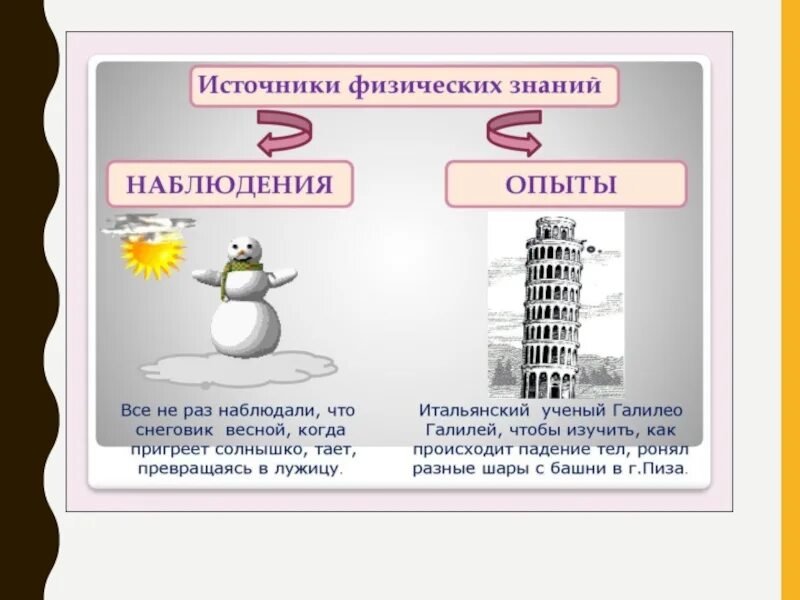 Источники физических знаний

НАБЛЮДЕНИЯ

ОПЫТЫ

Все не раз наблюдали, что снеговик весной, когда пригреет солнышко, тает, превращаясь в лужицу.

Итальянский ученый Галилео Галилей, чтобы изучить, как происходит падение тел, ронял разные шары с башни в г.Пиза.